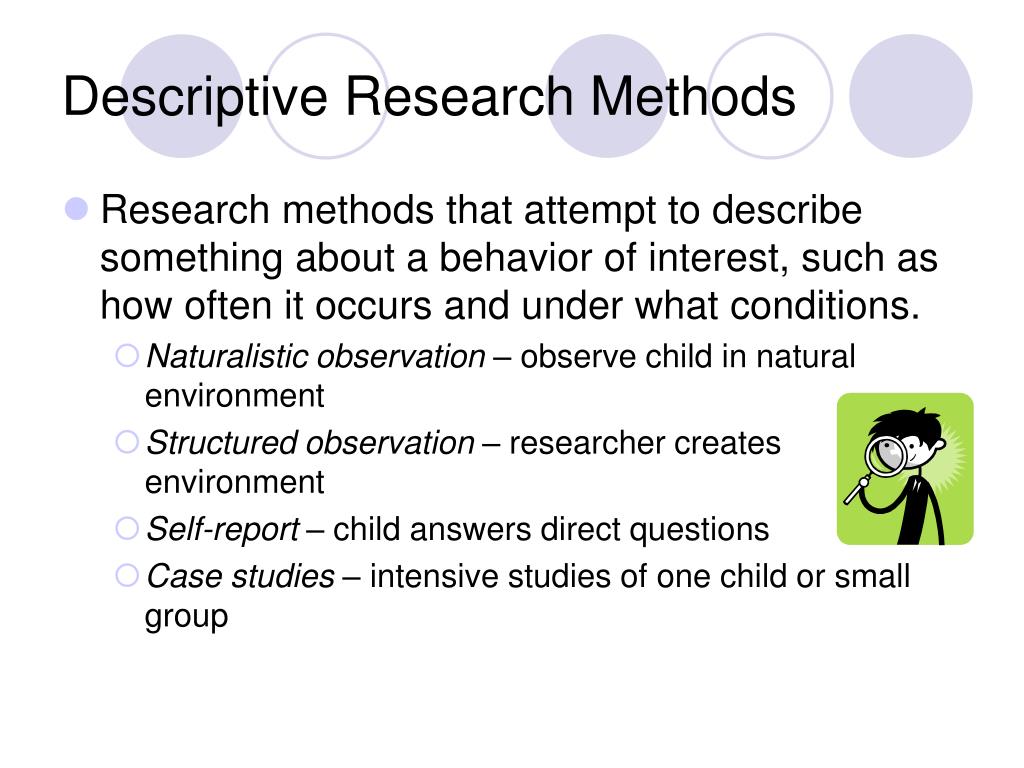 Descriptive Research Methods

Research methods that attempt to describe something about a behavior of interest, such as how often it occurs and under what conditions.

Naturalistic observation – observe child in natural environment

Structured observation – researcher creates environment

Self-report – child answers direct questions

Case studies – intensive studies of one child or small group